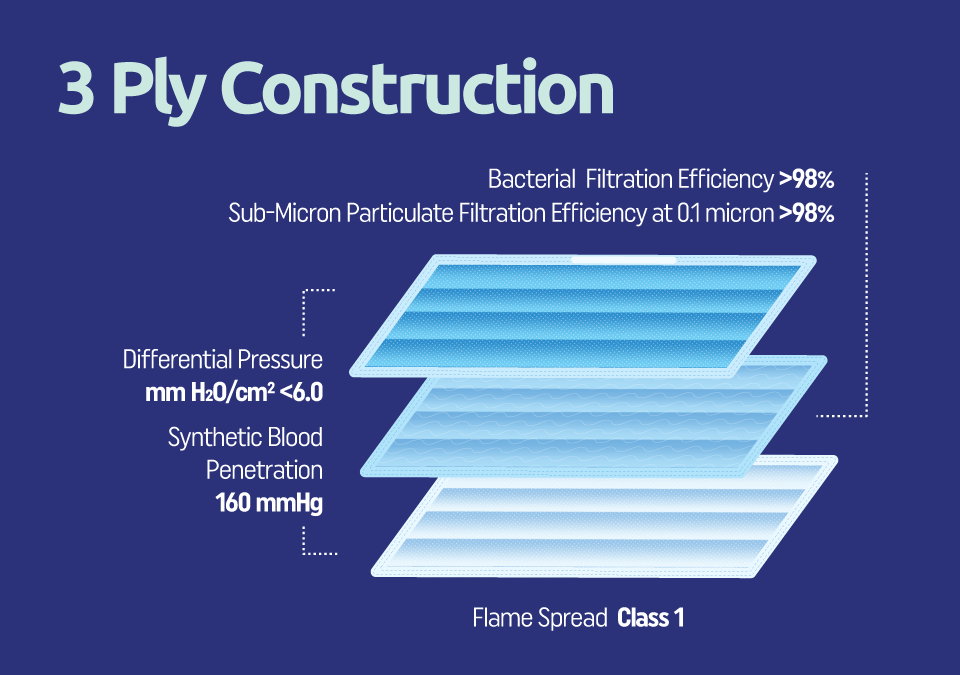 3 Ply Construction

Bacterial Filtration Efficiency >98%
Sub-Micron Particulate Filtration Efficiency at 0.1 micron >98%

Differential Pressure
mm $H_2O/cm^2$ <6.0

Synthetic Blood Penetration
160 mmHg

Flame Spread Class 1